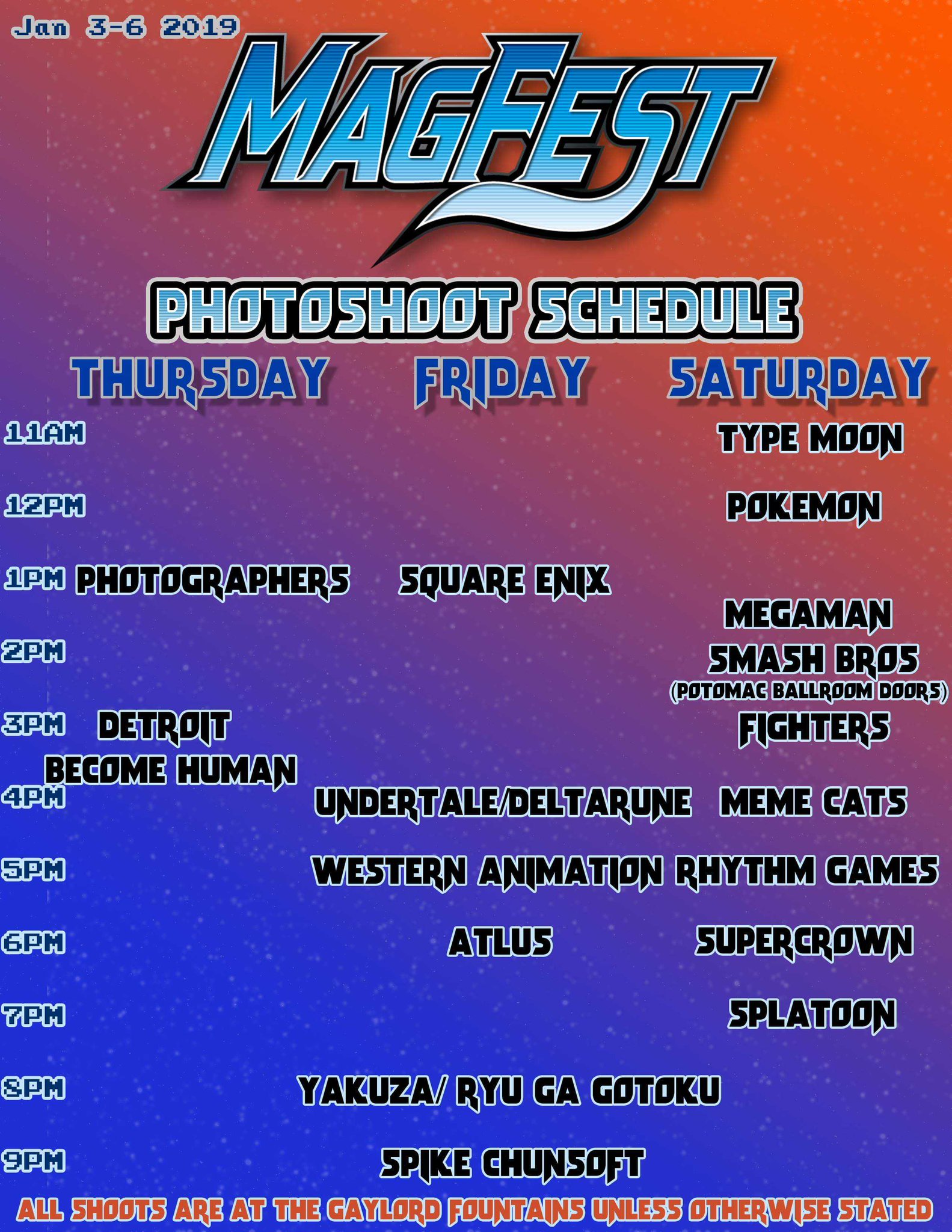 Jan 3-6 2019

MAGFEST

PHOTOSHOOT SCHEDULE

| | THURSDAY | FRIDAY | SATURDAY |
|---|---|---|---|
| 11AM | | | TYPE MOON |
| 12PM | | | POKEMON |
| 1PM | PHOTOGRAPHERS | SQUARE ENIX | MEGAMAN |
| 2PM | | | SMASH BROS (POTOMAC BALLROOM DOORS) |
| 3PM | DETROIT BECOME HUMAN | | FIGHTERS |
| 4PM | | UNDERTALE/DELTARUNE | MEME CATS |
| 5PM | | WESTERN ANIMATION | RHYTHM GAMES |
| 6PM | | ATLUS | SUPERCROWN |
| 7PM | | | SPLATOON |
| 8PM | | YAKUZA/ RYU GA GOTOKU | |
| 9PM | | SPIKE CHUNSOFT | |

ALL SHOOTS ARE AT THE GAYLORD FOUNTAINS UNLESS OTHERWISE STATED